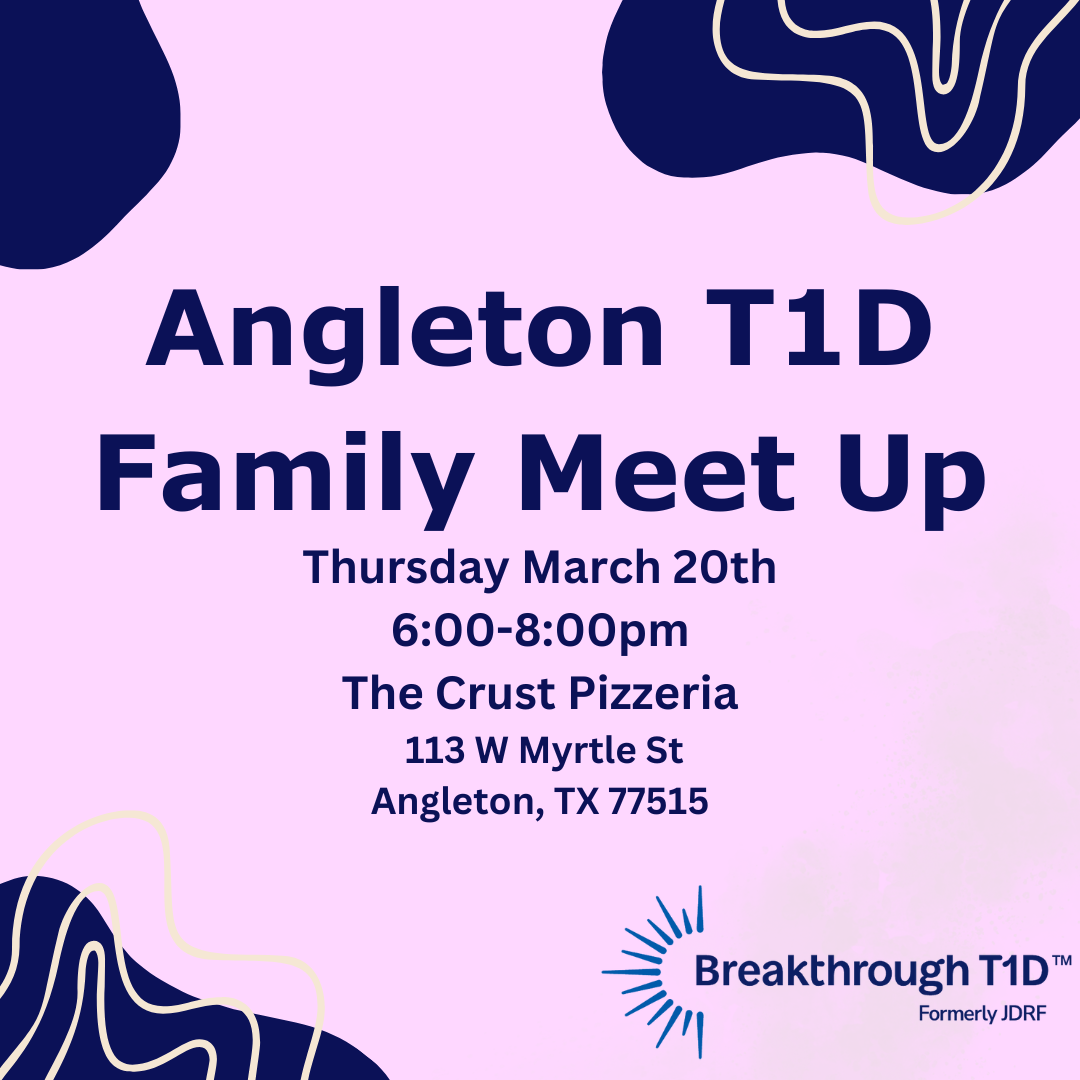 Angleton T1D Family Meet Up

Thursday March 20th
6:00-8:00pm
The Crust Pizzeria
113 W Myrtle St
Angleton, TX 77515

Breakthrough T1D™
Formerly JDRF